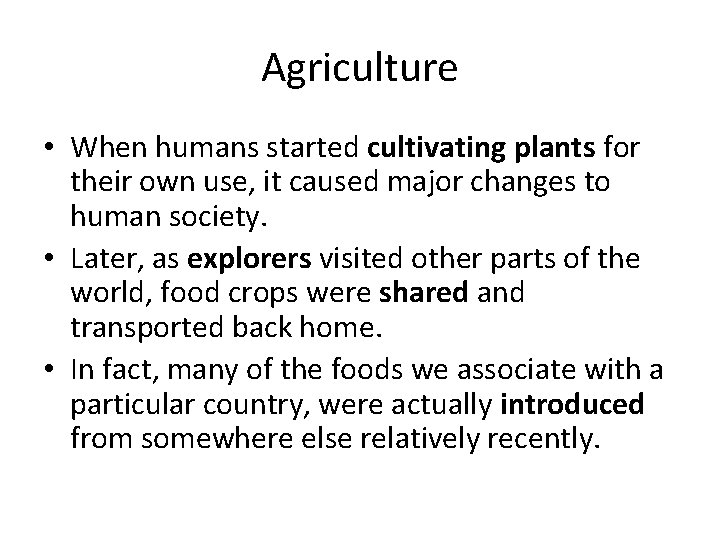 Agriculture

• When humans started cultivating plants for their own use, it caused major changes to human society.
• Later, as explorers visited other parts of the world, food crops were shared and transported back home.
• In fact, many of the foods we associate with a particular country, were actually introduced from somewhere else relatively recently.